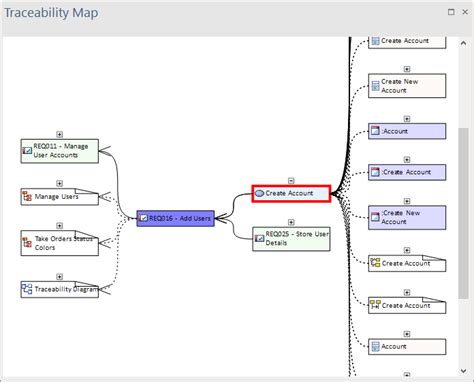 Traceability Map

REQ011 - Manage User Accounts

Manage Users

Take Orders Status Colors

Traceability Diagram

REQ016 - Add Users

Create Account

REQ025 - Store User Details

Create Account

Create New Account

:Account

:Create Account

:Create New Account

Create Account

Create Account

Account